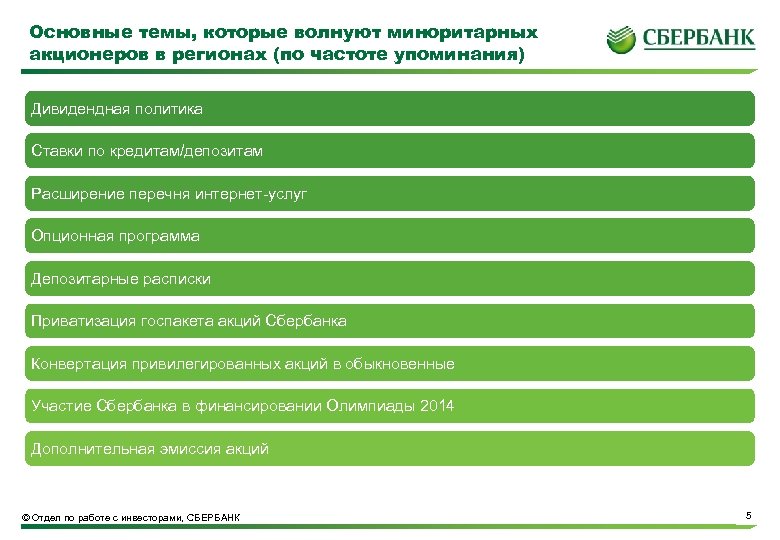 Основные темы, которые волнуют миноритарных акционеров в регионах (по частоте упоминания)

СБЕРБАНК

Дивидендная политика

Ставки по кредитам/депозитам

Расширение перечня интернет-услуг

Опционная программа

Депозитарные расписки

Приватизация госпакета акций Сбербанка

Конвертация привилегированных акций в обыкновенные

Участие Сбербанка в финансировании Олимпиады 2014

Дополнительная эмиссия акций

© Отдел по работе с инвесторами, СБЕРБАНК

5